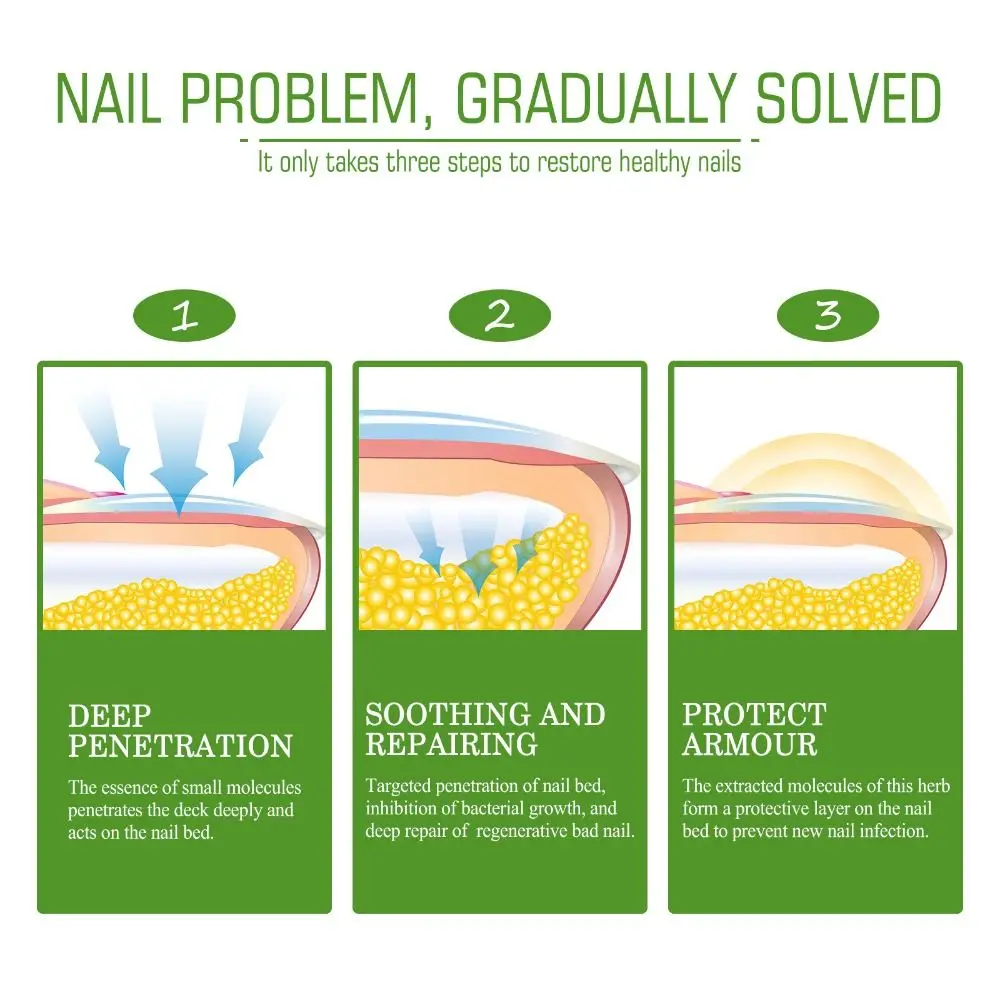 NAIL PROBLEM, GRADUALLY SOLVED

It only takes three steps to restore healthy nails

1

DEEP PENETRATION

The essence of small molecules penetrates the deck deeply and acts on the nail bed.

2

SOOTHING AND REPAIRING

Targeted penetration of nail bed, inhibition of bacterial growth, and deep repair of regenerative bad nail.

3

PROTECT ARMOUR

The extracted molecules of this herb form a protective layer on the nail bed to prevent new nail infection.